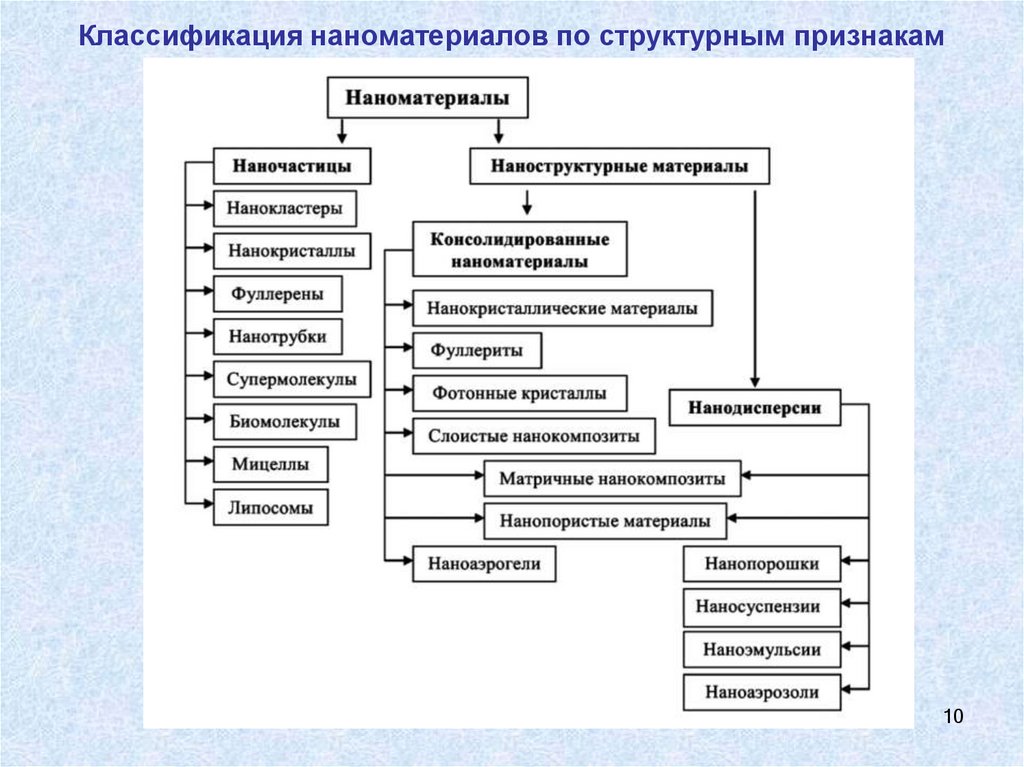 Классификация наноматериалов по структурным признакам

Наноматериалы

Наночастицы

Нанокластеры

Нанокристаллы

Фуллерены

Нанотрубки

Супермолекулы

Биомолекулы

Мицеллы

Липосомы

Наноструктурные материалы

Консолидированные наноматериалы

Нанокристаллические материалы

Фуллериты

Фотонные кристаллы

Слоистые нанокомпозиты

Матричные нанокомпозиты

Нанопористые материалы

Наноаэрогели

Нанодисперсии

Нанопорошки

Наносуспензии

Наноэмульсии

Наноаэрозоли

10